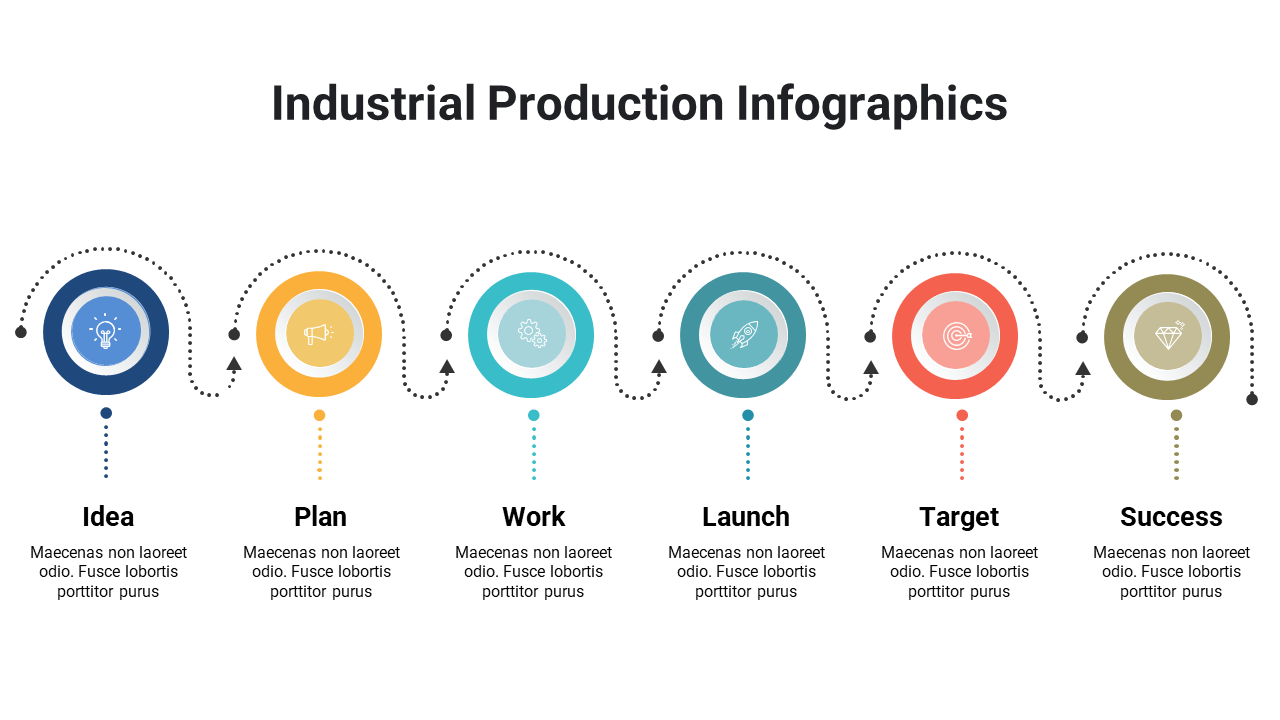 Industrial Production Infographics

Idea
Maecenas non laoreet odio. Fusce lobortis porttitor purus

Plan
Maecenas non laoreet odio. Fusce lobortis porttitor purus

Work
Maecenas non laoreet odio. Fusce lobortis porttitor purus

Launch
Maecenas non laoreet odio. Fusce lobortis porttitor purus

Target
Maecenas non laoreet odio. Fusce lobortis porttitor purus

Success
Maecenas non laoreet odio. Fusce lobortis porttitor purus